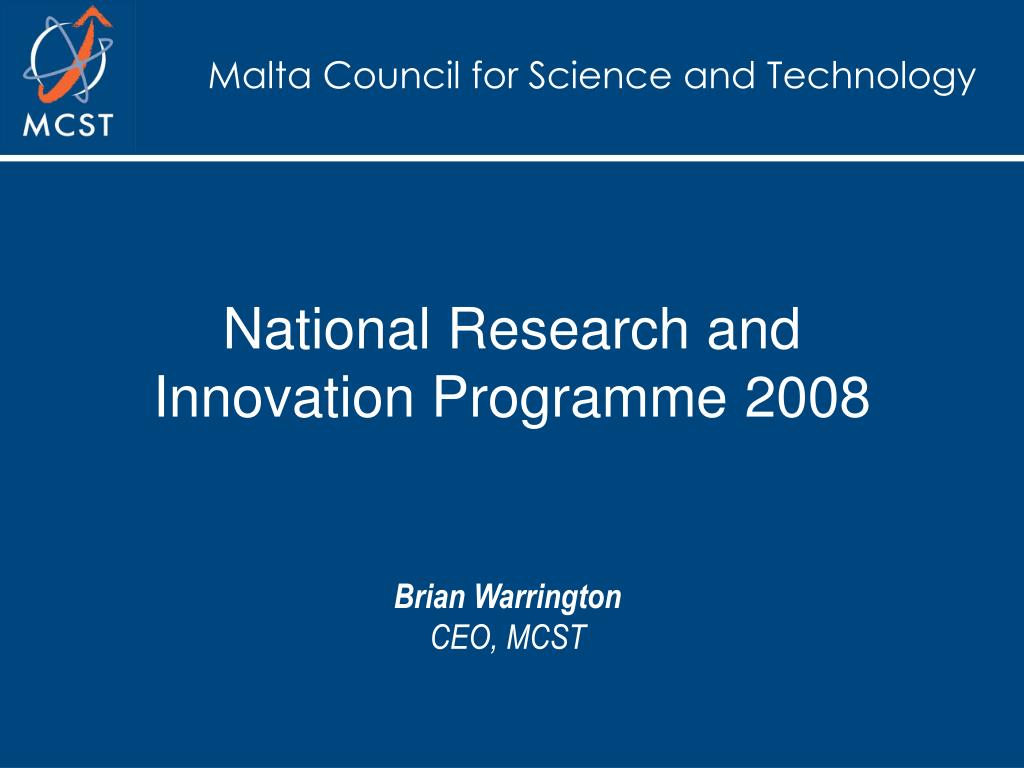 MCST

Malta Council for Science and Technology

National Research and Innovation Programme 2008

Brian Warrington
CEO, MCST